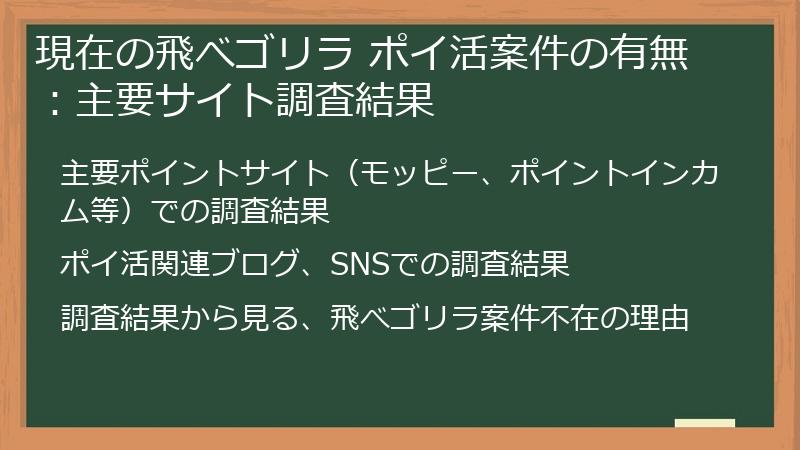 現在の飛べゴリラ ポイ活案件の有無：主要サイト調査結果

主要ポイントサイト（モッピー、ポイントインカム等）での調査結果

ポイ活関連ブログ、SNSでの調査結果

調査結果から見る、飛べゴリラ案件不在の理由